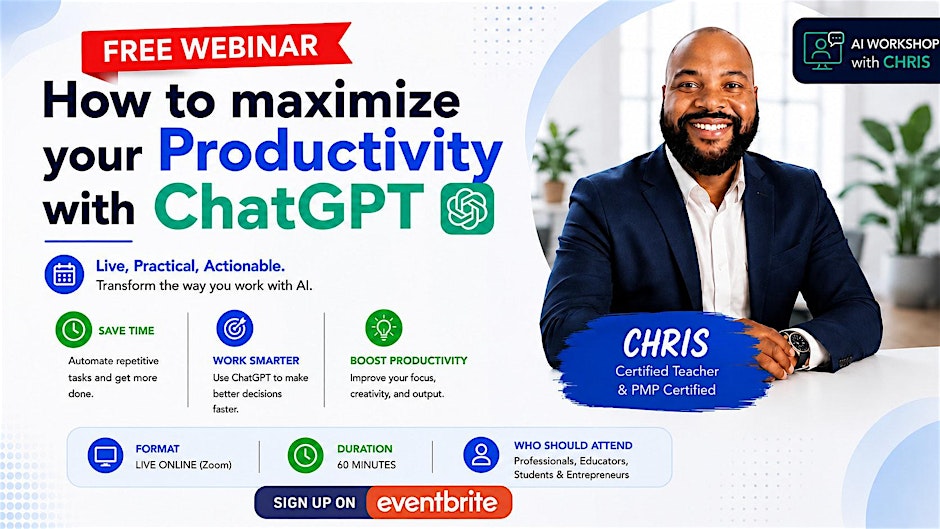 FREE WEBINAR

How to maximize your Productivity with ChatGPT

AI WORKSHOP with CHRIS

Live, Practical, Actionable.
Transform the way you work with AI.

SAVE TIME
Automate repetitive tasks and get more done.

WORK SMARTER
Use ChatGPT to make better decisions faster.

BOOST PRODUCTIVITY
Improve your focus, creativity, and output.

CHRIS
Certified Teacher & PMP Certified

FORMAT
LIVE ONLINE (Zoom)

DURATION
60 MINUTES

WHO SHOULD ATTEND
Professionals, Educators, Students & Entrepreneurs

SIGN UP ON eventbrite